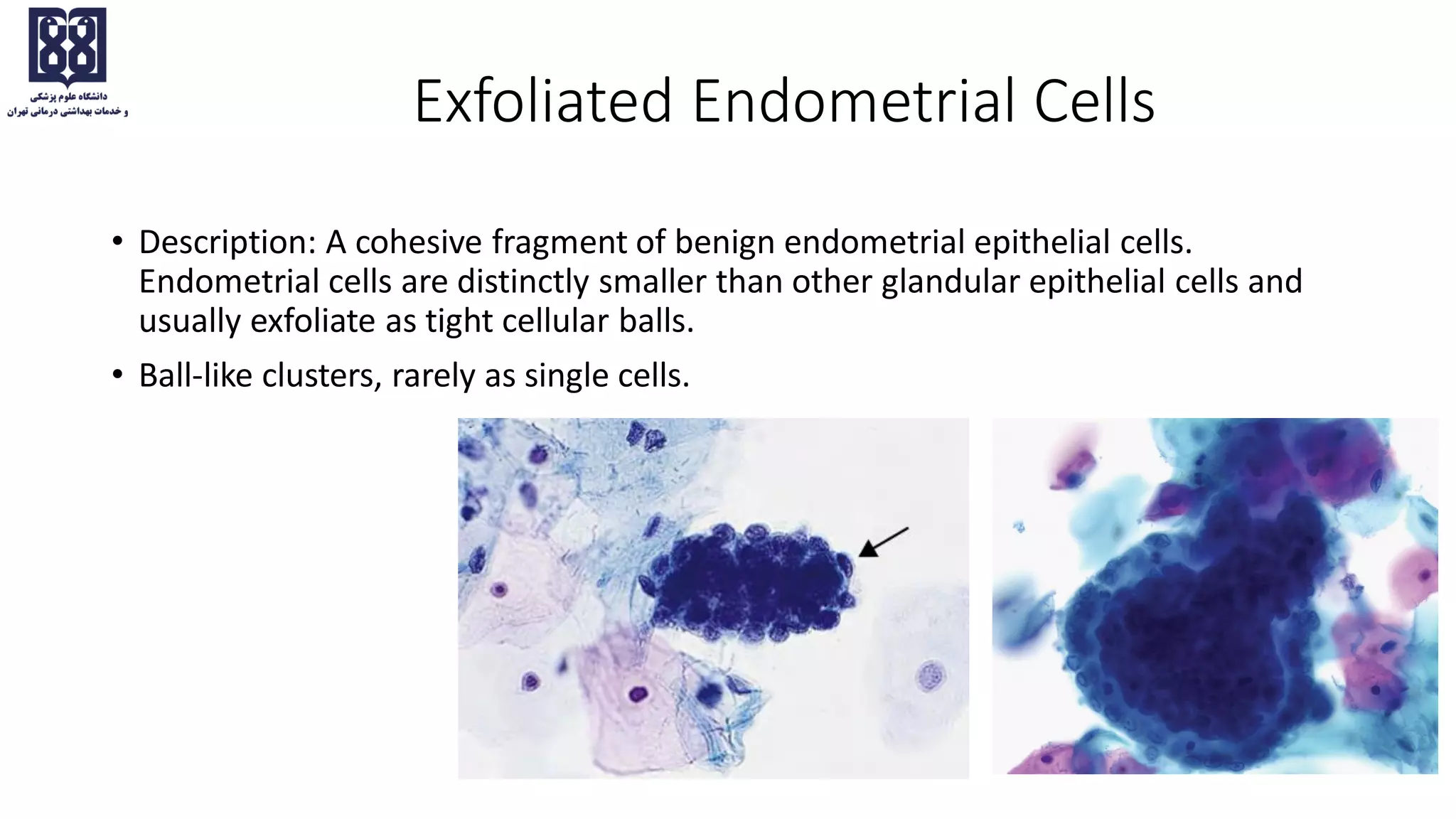 دانشگاه علوم پزشکی
و خدمات بهداشتی درمانی تهران

Exfoliated Endometrial Cells

• Description: A cohesive fragment of benign endometrial epithelial cells. Endometrial cells are distinctly smaller than other glandular epithelial cells and usually exfoliate as tight cellular balls.

• Ball-like clusters, rarely as single cells.